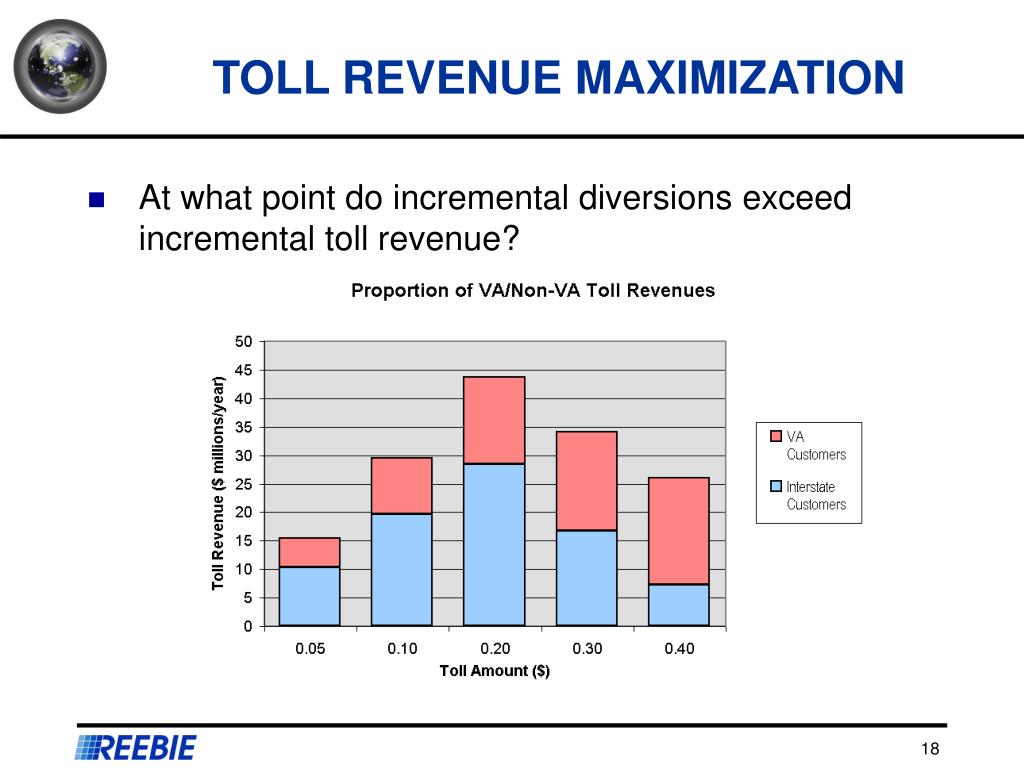 TOLL REVENUE MAXIMIZATION

At what point do incremental diversions exceed incremental toll revenue?

Proportion of VA/Non-VA Toll Revenues

Toll Revenue ($ millions/year)

50
45
40
35
30
25
20
15
10
5
0

0.05
0.10
0.20
0.30
0.40

Toll Amount ($)

VA Customers

Interstate Customers

REEBIE

18